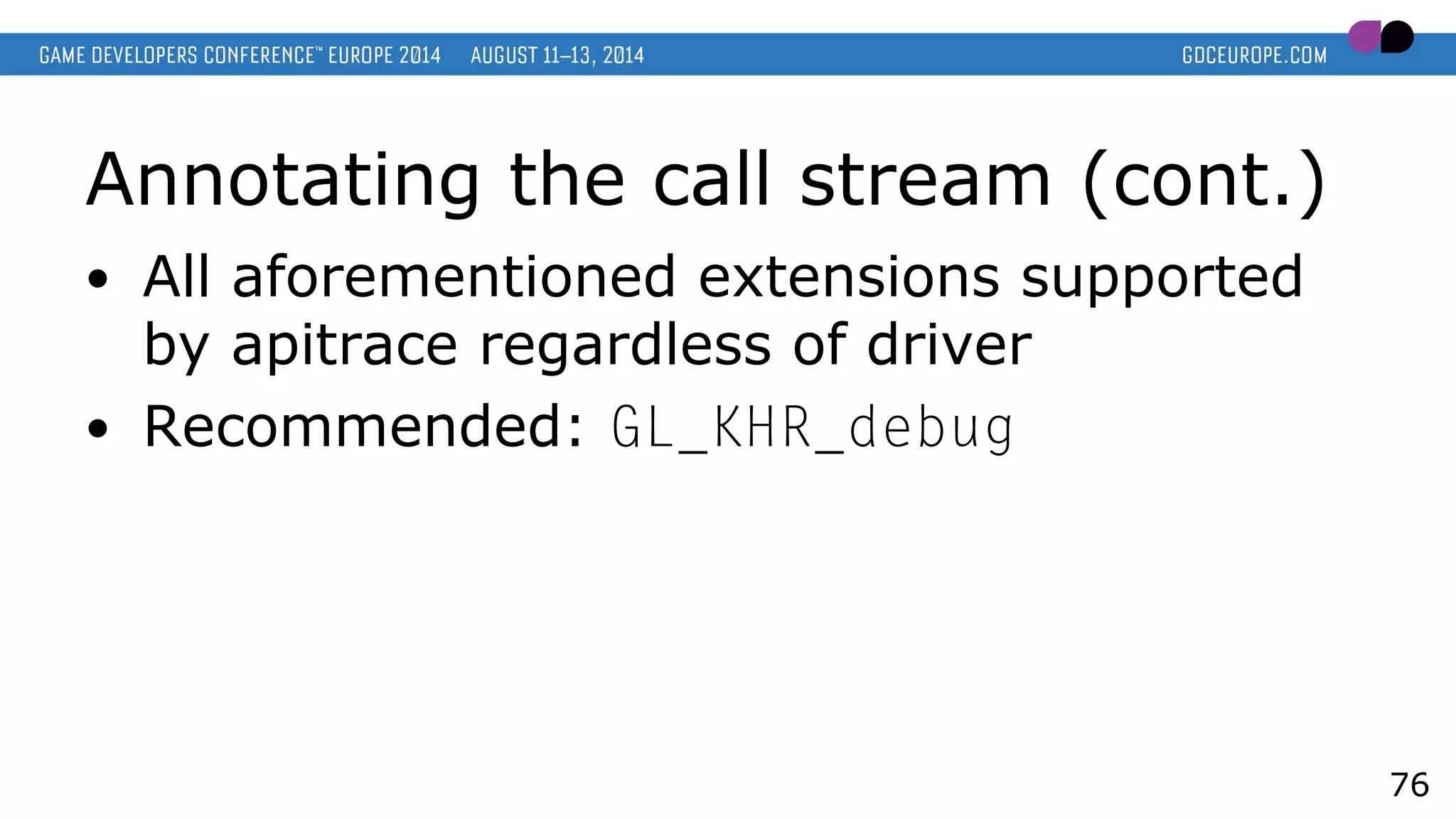 GAME DEVELOPERS CONFERENCE™ EUROPE 2014 AUGUST 11–13, 2014 GDCEUROPE.COM

Annotating the call stream (cont.)

• All aforementioned extensions supported by apitrace regardless of driver
• Recommended: GL_KHR_debug

76